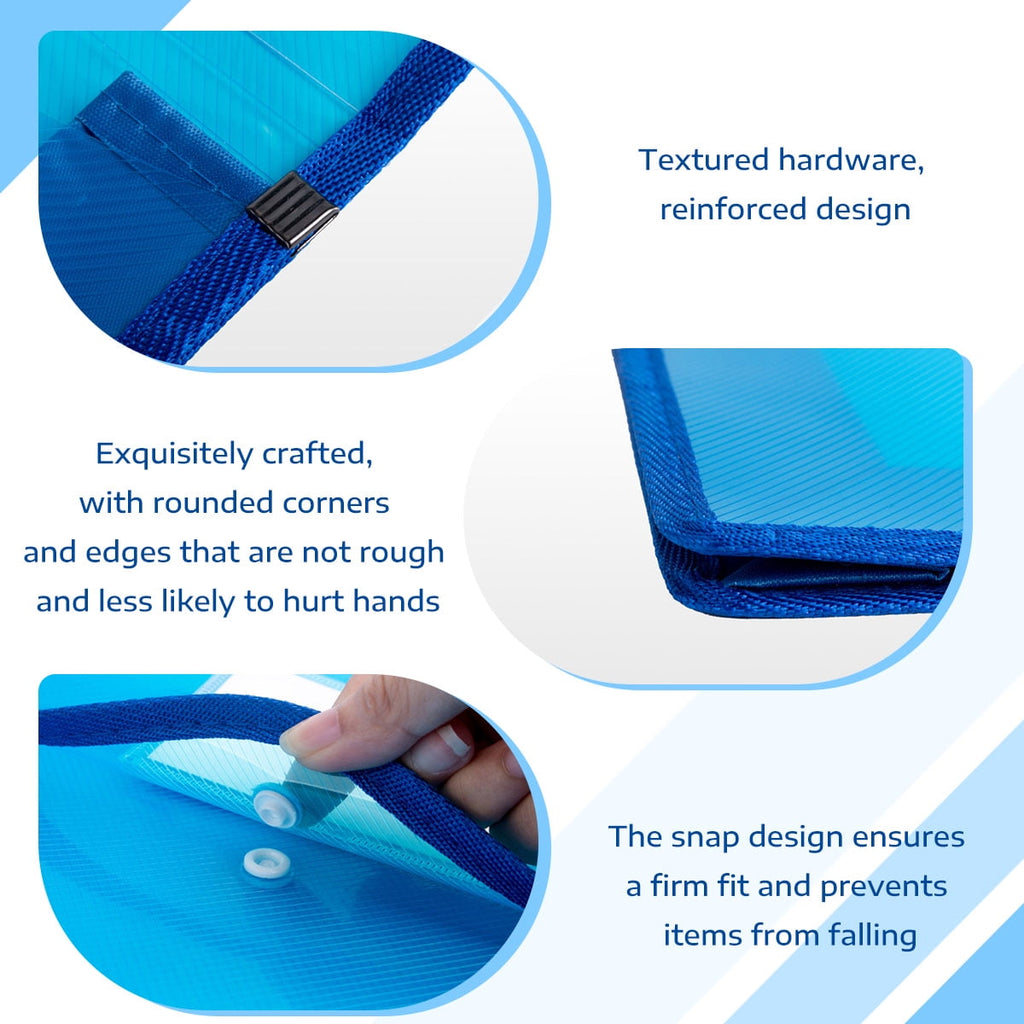 Textured hardware, reinforced design

Exquisitely crafted, with rounded corners and edges that are not rough and less likely to hurt hands

The snap design ensures a firm fit and prevents items from falling